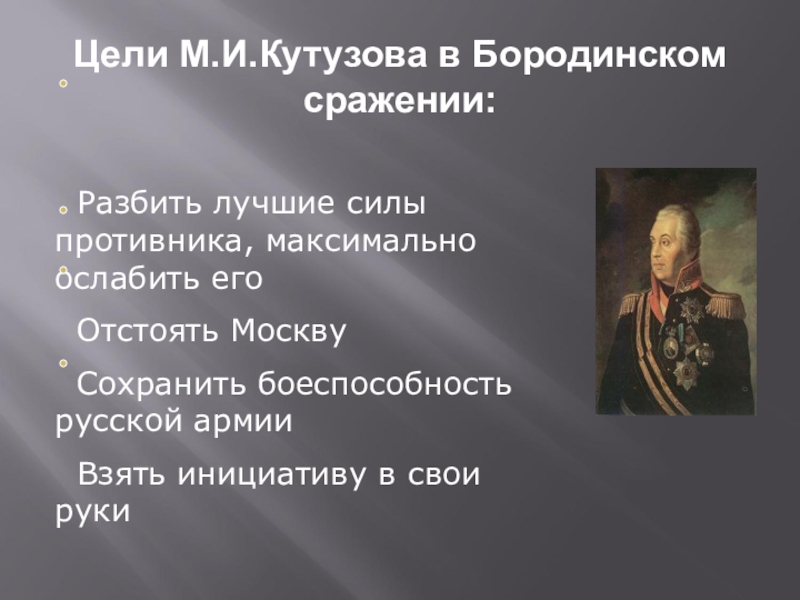 Цели М.И.Кутузова в Бородинском сражении:

Разбить лучшие силы противника, максимально ослабить его

Отстоять Москву

Сохранить боеспособность русской армии

Взять инициативу в свои руки